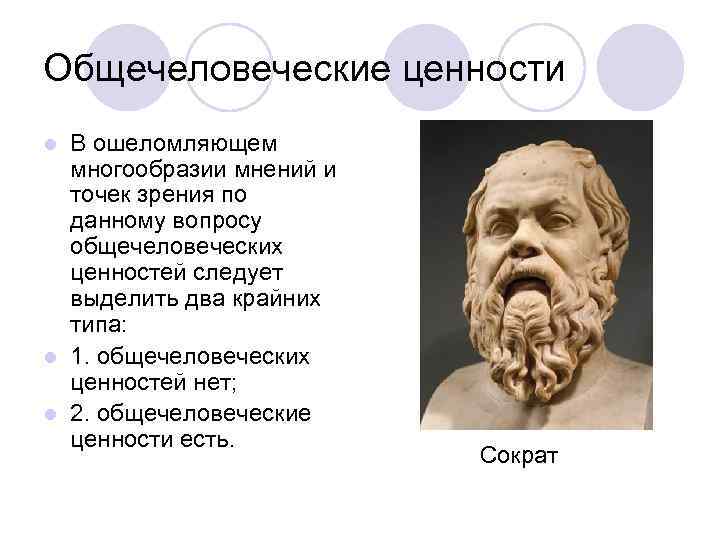 Общечеловеческие ценности

В ошеломляющем многообразии мнений и точек зрения по данному вопросу общечеловеческих ценностей следует выделить два крайних типа:

1. общечеловеческих ценностей нет;

2. общечеловеческие ценности есть.

Сократ